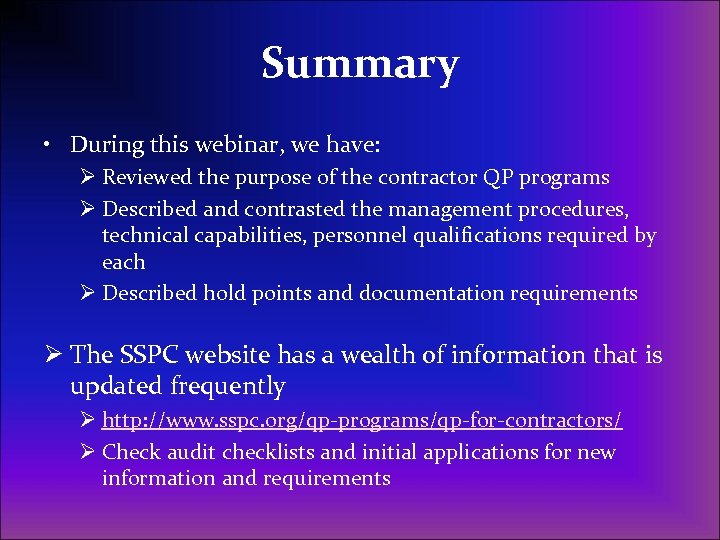 Summary

• During this webinar, we have:

➢ Reviewed the purpose of the contractor QP programs

➢ Described and contrasted the management procedures, technical capabilities, personnel qualifications required by each

➢ Described hold points and documentation requirements

➢ The SSPC website has a wealth of information that is updated frequently

➢ http://www.sspc.org/qp-programs/qp-for-contractors/

➢ Check audit checklists and initial applications for new information and requirements